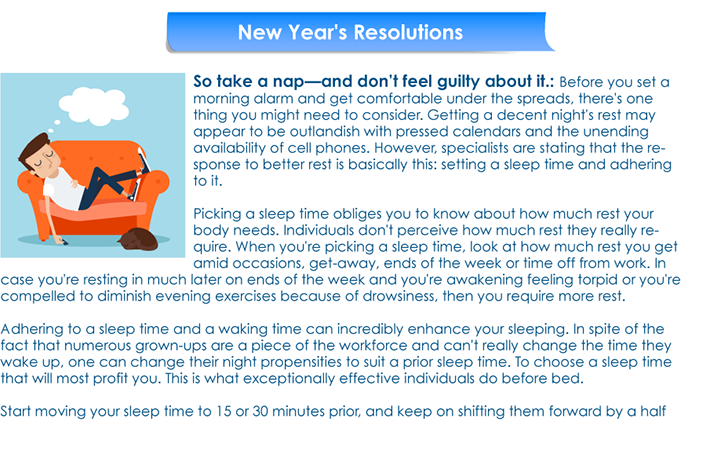 New Year's Resolutions

So take a nap—and don't feel guilty about it.: Before you set a morning alarm and get comfortable under the spreads, there's one thing you might need to consider. Getting a decent night's rest may appear to be outlandish with pressed calendars and the unending availability of cell phones. However, specialists are stating that the response to better rest is basically this: setting a sleep time and adhering to it.

Picking a sleep time obliges you to know about how much rest your body needs. Individuals don't perceive how much rest they really require. When you're picking a sleep time, look at how much rest you get amid occasions, get-away, ends of the week or time off from work. In case you're resting in much later on ends of the week and you're awakening feeling torpid or you're compelled to diminish evening exercises because of drowsiness, then you require more rest.

Adhering to a sleep time and a waking time can incredibly enhance your sleeping. In spite of the fact that numerous grown-ups are a piece of the workforce and can't really change the time they wake up, one can change their night propensities to suit a prior sleep time. To choose a sleep time that will most profit you. This is what exceptionally effective individuals do before bed.

Start moving your sleep time to 15 or 30 minutes prior, and keep on shifting them forward by a half